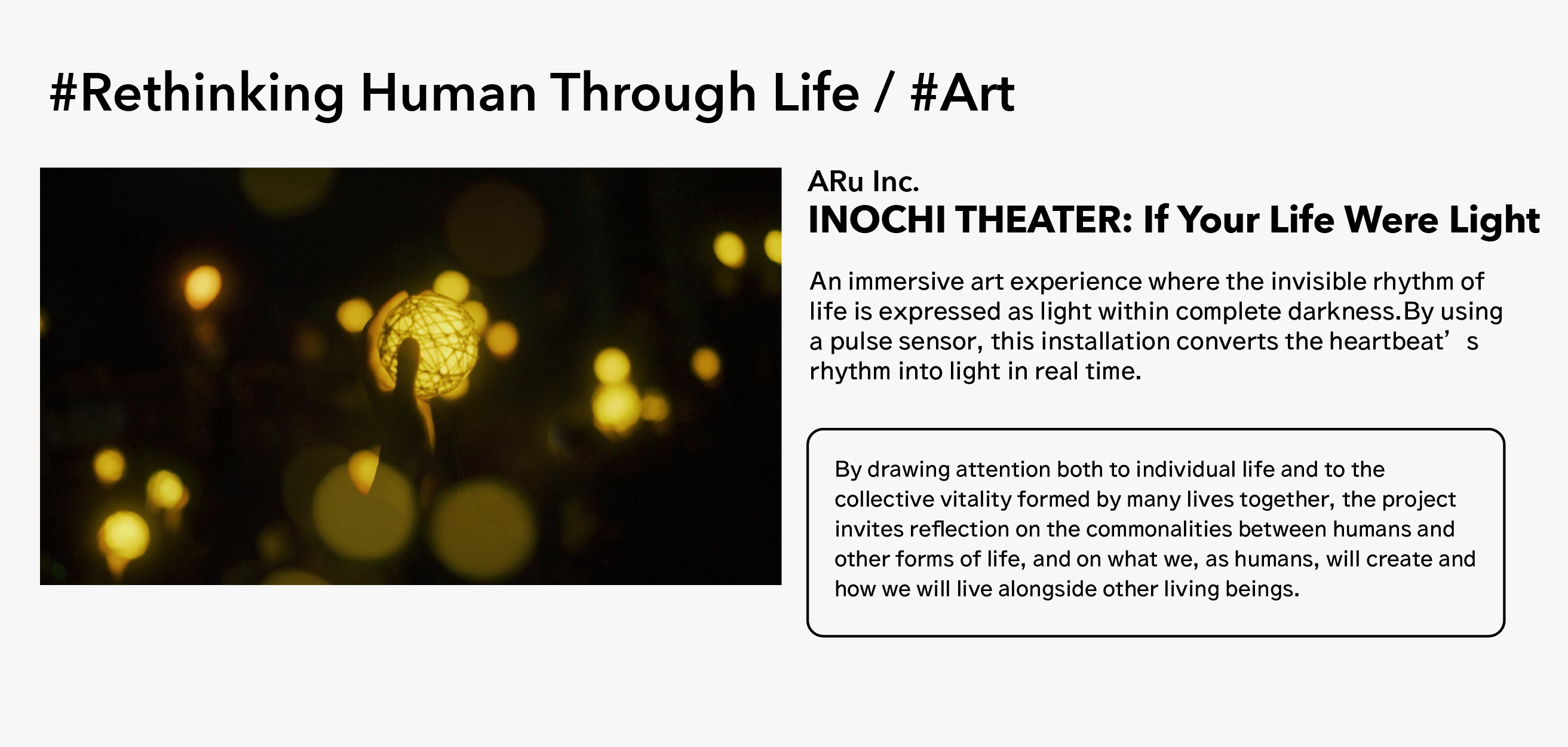 #Rethinking Human Through Life / #Art

ARu Inc.
INOCHI THEATER: If Your Life Were Light

An immersive art experience where the invisible rhythm of life is expressed as light within complete darkness.By using a pulse sensor, this installation converts the heartbeat’s rhythm into light in real time.

By drawing attention both to individual life and to the collective vitality formed by many lives together, the project invites reflection on the commonalities between humans and other forms of life, and on what we, as humans, will create and how we will live alongside other living beings.